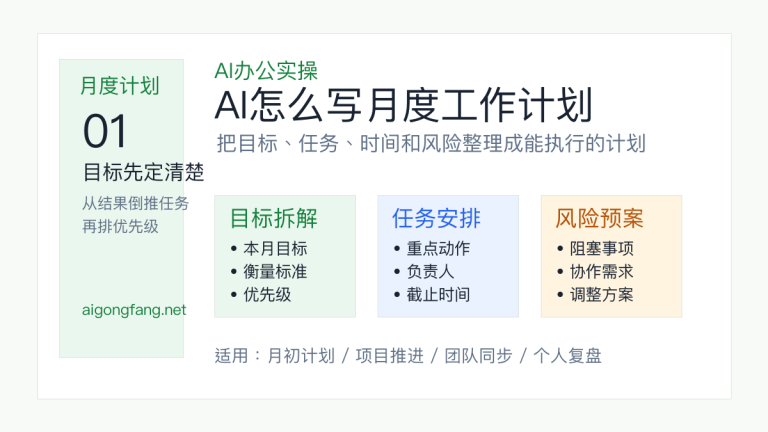 月度计划

01

目标先定清楚

从结果倒推任务
再排优先级

aigongfang.net

AI办公实操

AI怎么写月度工作计划

把目标、任务、时间和风险整理成能执行的计划

目标拆解
• 本月目标
• 衡量标准
• 优先级

任务安排
• 重点动作
• 负责人
• 截止时间

风险预案
• 阻塞事项
• 协作需求
• 调整方案

适用：月初计划 / 项目推进 / 团队同步 / 个人复盘